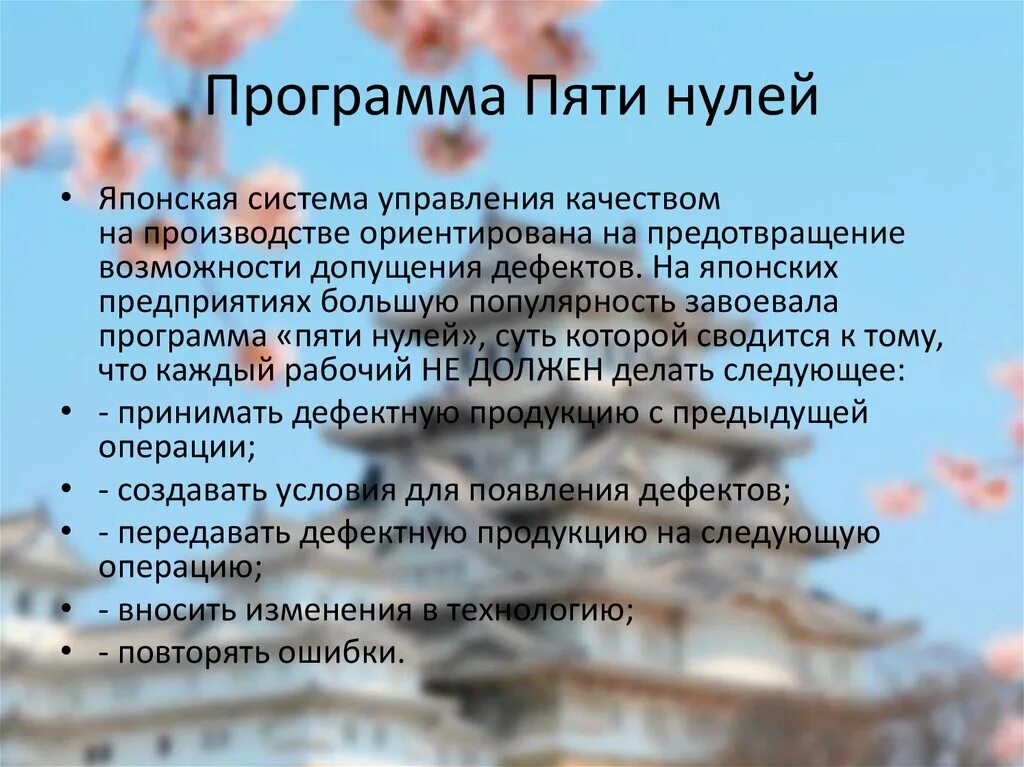 Программа Пяти нулей

• Японская система управления качеством на производстве ориентирована на предотвращение возможности допущения дефектов. На японских предприятиях большую популярность завоевала программа «пяти нулей», суть которой сводится к тому, что каждый рабочий НЕ ДОЛЖЕН делать следующее:
• - принимать дефектную продукцию с предыдущей операции;
• - создавать условия для появления дефектов;
• - передавать дефектную продукцию на следующую операцию;
• - вносить изменения в технологию;
• - повторять ошибки.